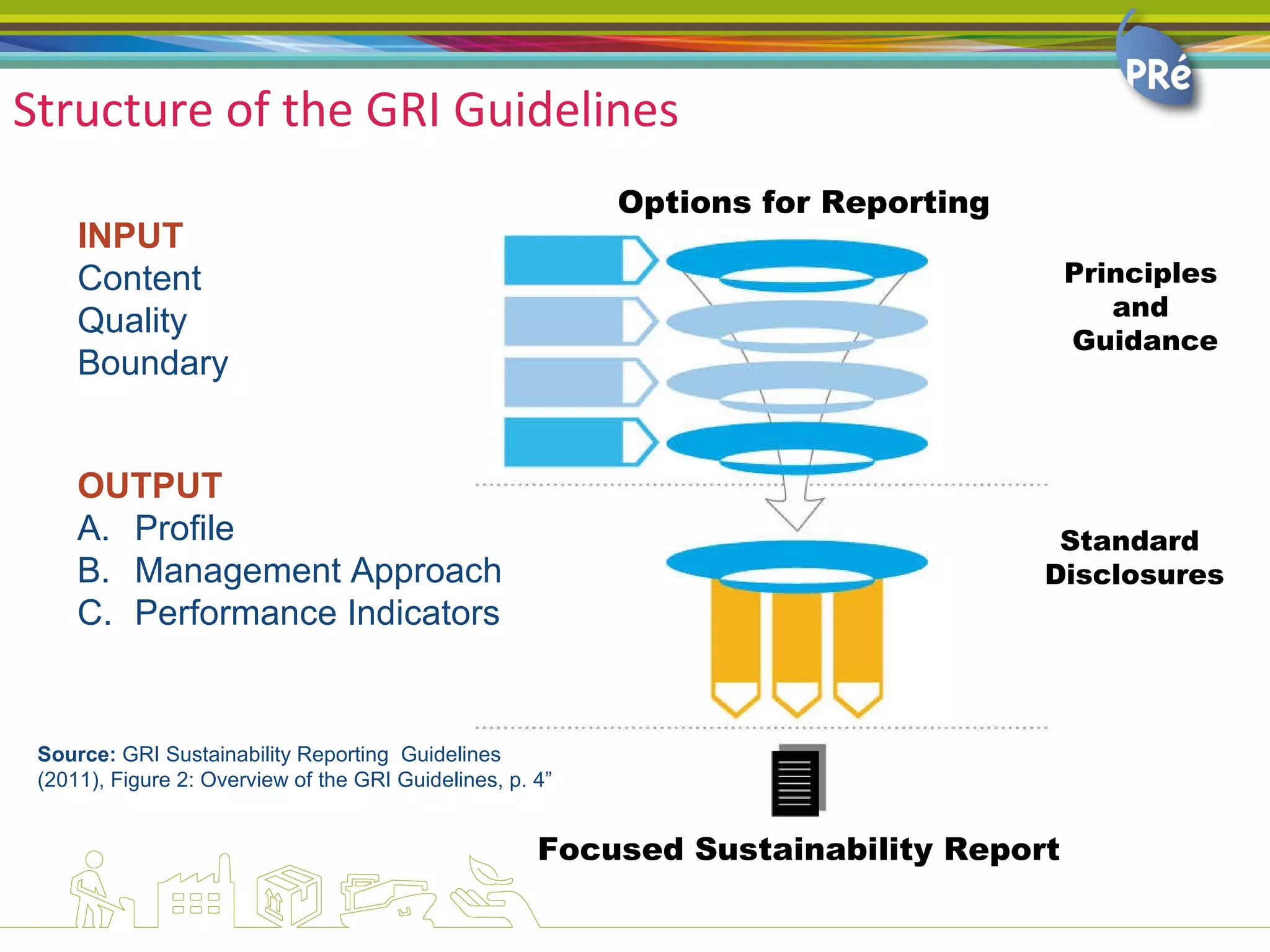 PRé

Structure of the GRI Guidelines

INPUT
Content
Quality
Boundary

OUTPUT
A. Profile
B. Management Approach
C. Performance Indicators

Source: GRI Sustainability Reporting Guidelines (2011), Figure 2: Overview of the GRI Guidelines, p. 4”

Options for Reporting

Principles and Guidance

Standard Disclosures

Focused Sustainability Report